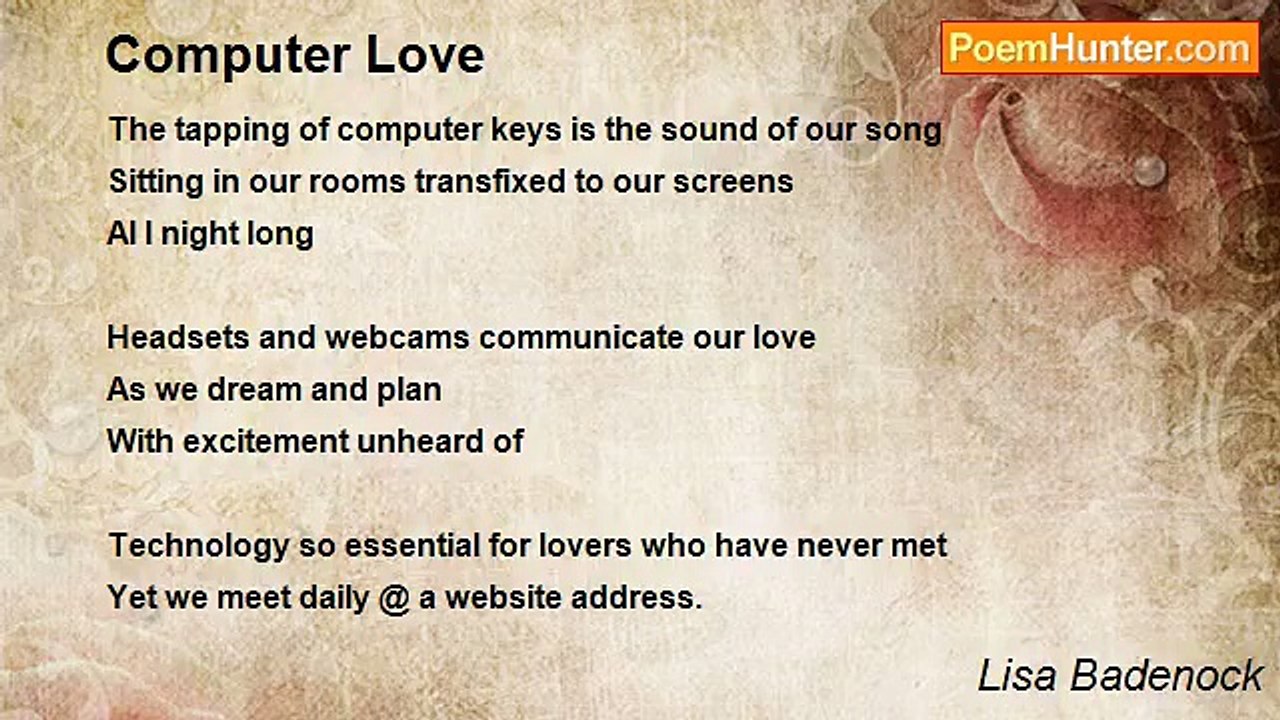 Computer Love

PoemHunter.com

The tapping of computer keys is the sound of our song
Sitting in our rooms transfixed to our screens
Al l night long

Headsets and webcams communicate our love
As we dream and plan
With excitement unheard of

Technology so essential for lovers who have never met
Yet we meet daily @ a website address.

Lisa Badenock